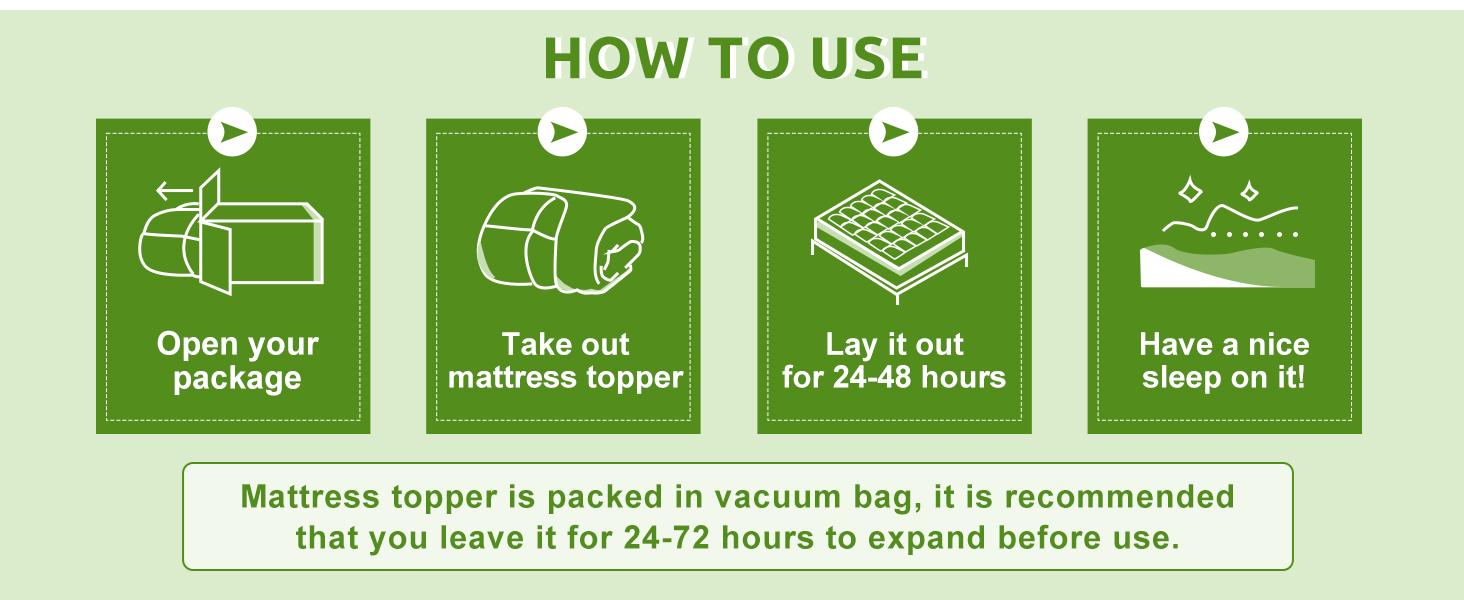 HOW TO USE

Open your package

Take out mattress topper

Lay it out for 24-48 hours

Have a nice sleep on it!

Mattress topper is packed in vacuum bag, it is recommended that you leave it for 24-72 hours to expand before use.